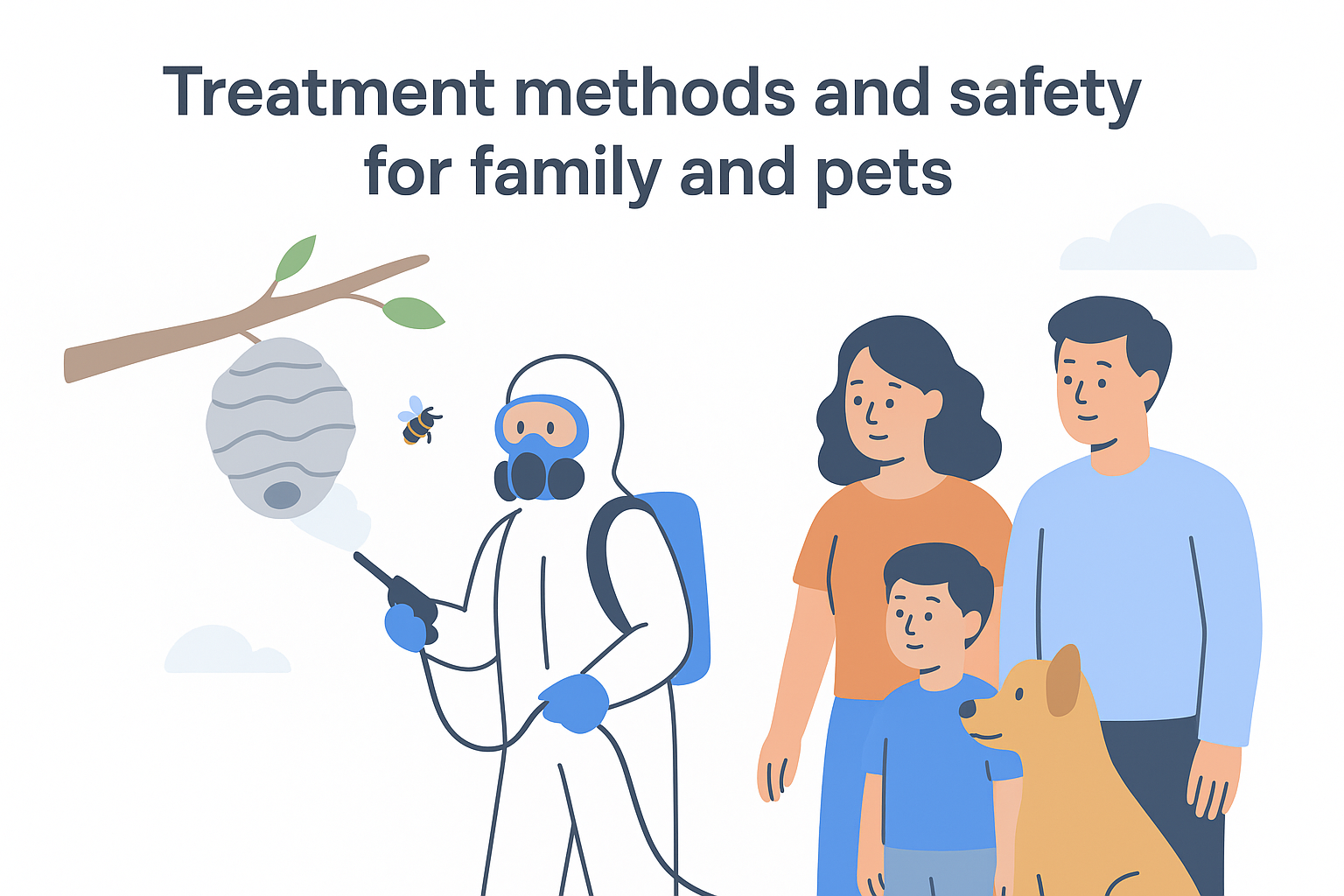 Treatment methods and safety for family and pets